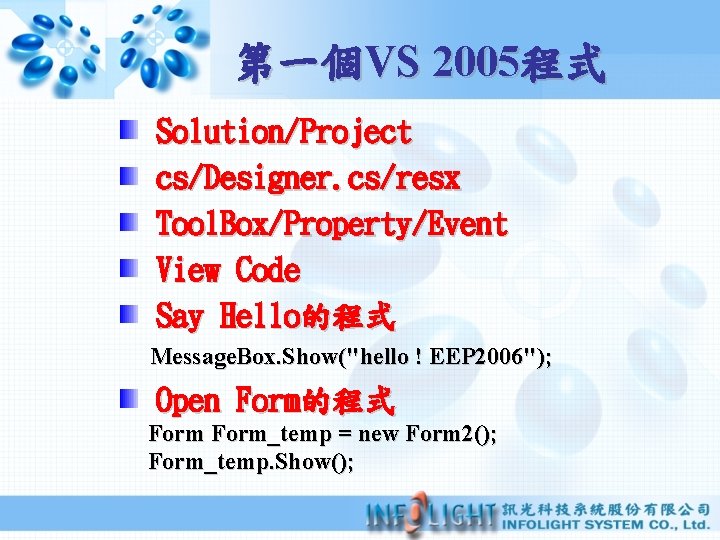 第一個VS 2005程式

Solution/Project
cs/Designer.cs/resx
ToolBox/Property/Event
View Code
Say Hello的程式
MessageBox.Show("hello ! EEP2006");
Open Form的程式
Form Form_temp = new Form2();
Form_temp.Show();

INFOLIGHT 訊光科技系統股份有限公司 INFOLIGHT SYSTEM CO., Ltd.